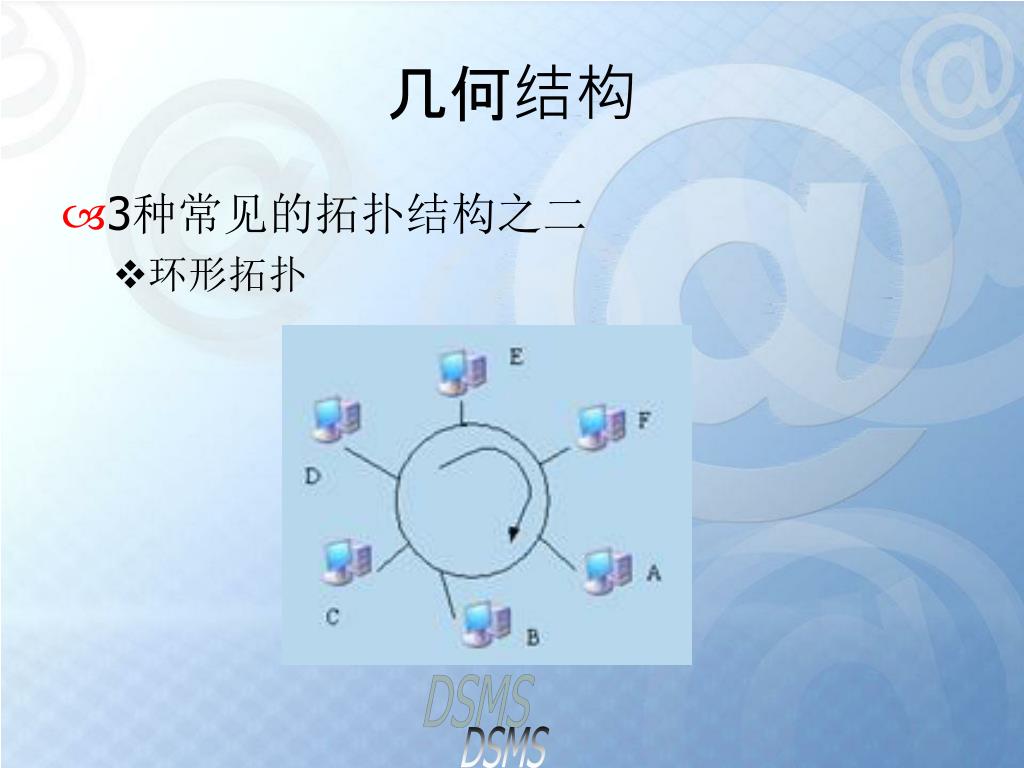 几何结构

3种常见的拓扑结构之二

环形拓扑

E
F
D
A
C
B

DSMS
DSMS